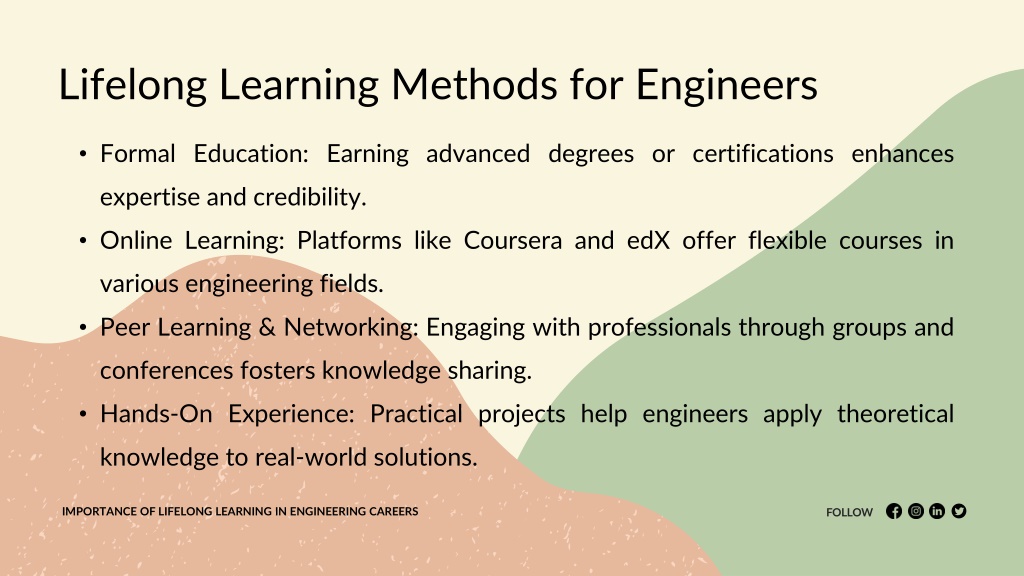 Lifelong Learning Methods for Engineers

• Formal Education: Earning advanced degrees or certifications enhances expertise and credibility.

• Online Learning: Platforms like Coursera and edX offer flexible courses in various engineering fields.

• Peer Learning & Networking: Engaging with professionals through groups and conferences fosters knowledge sharing.

• Hands-On Experience: Practical projects help engineers apply theoretical knowledge to real-world solutions.

IMPORTANCE OF LIFELONG LEARNING IN ENGINEERING CAREERS

FOLLOW